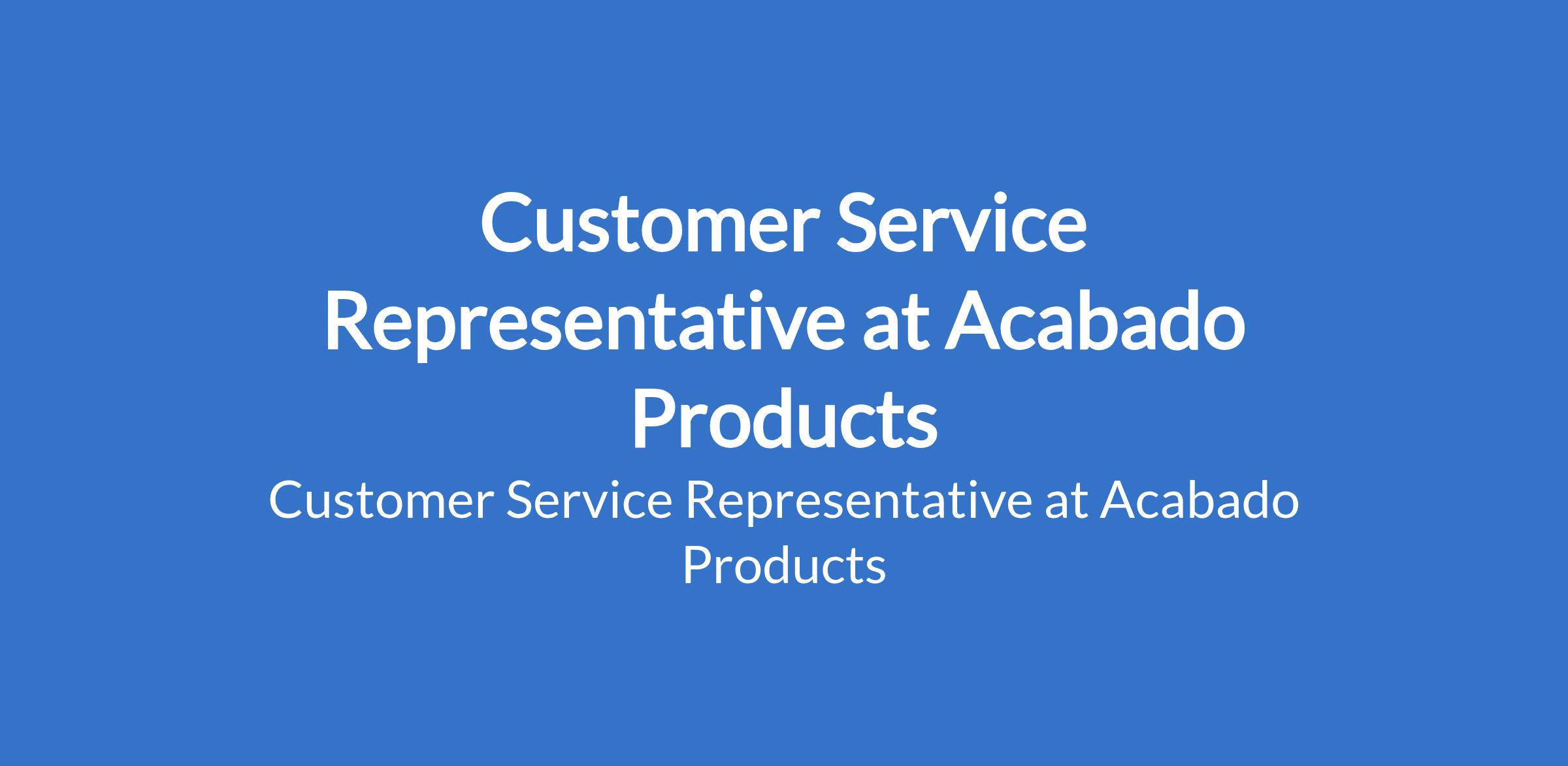 Customer Service Representative at Acabado Products

Customer Service Representative at Acabado Products